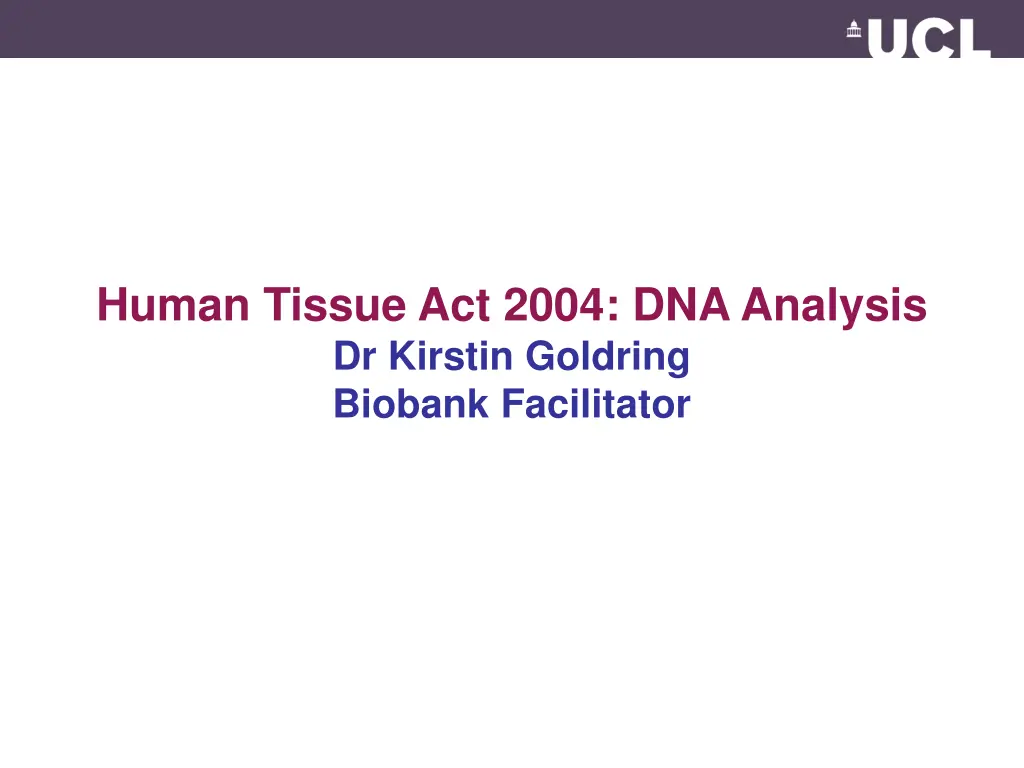 UCL

Human Tissue Act 2004: DNA Analysis
Dr Kirstin Goldring
Biobank Facilitator